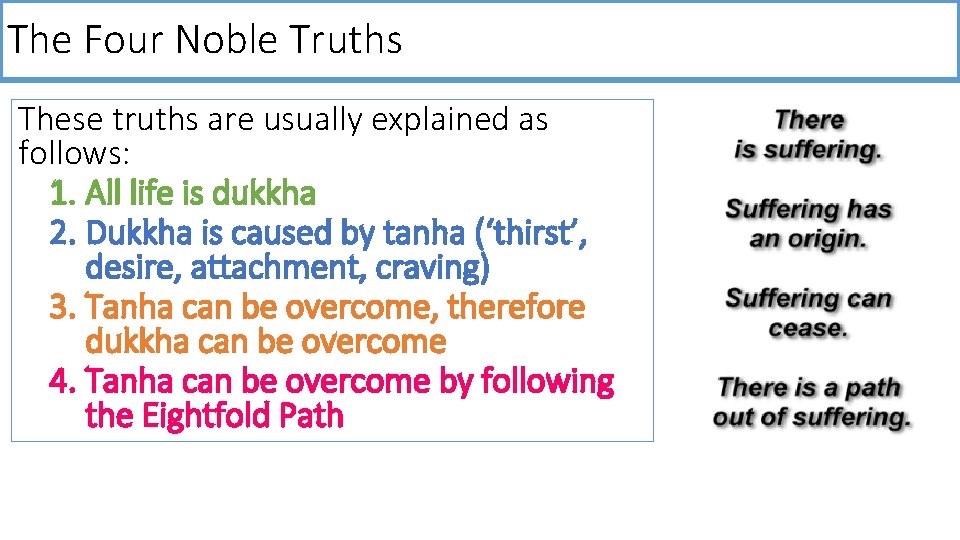 The Four Noble Truths

These truths are usually explained as follows:

1. All life is dukkha
2. Dukkha is caused by tanha (‘thirst’, desire, attachment, craving)
3. Tanha can be overcome, therefore dukkha can be overcome
4. Tanha can be overcome by following the Eightfold Path

There is suffering.

Suffering has an origin.

Suffering can cease.

There is a path out of suffering.